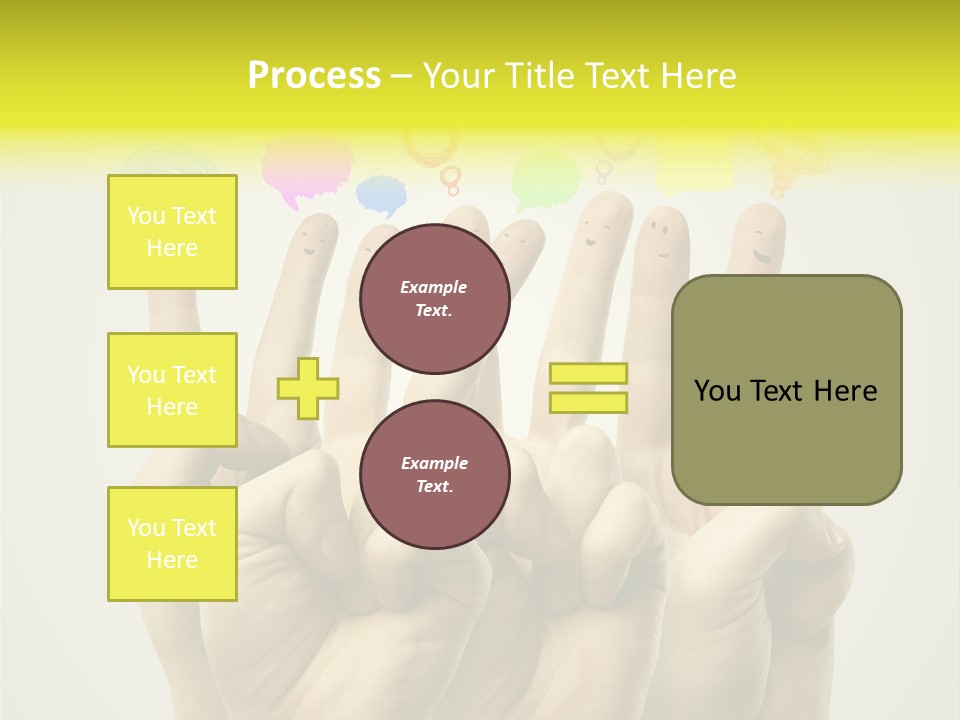 Process – Your Title Text Here

You Text Here

You Text Here

You Text Here

Example Text.

Example Text.

You Text Here